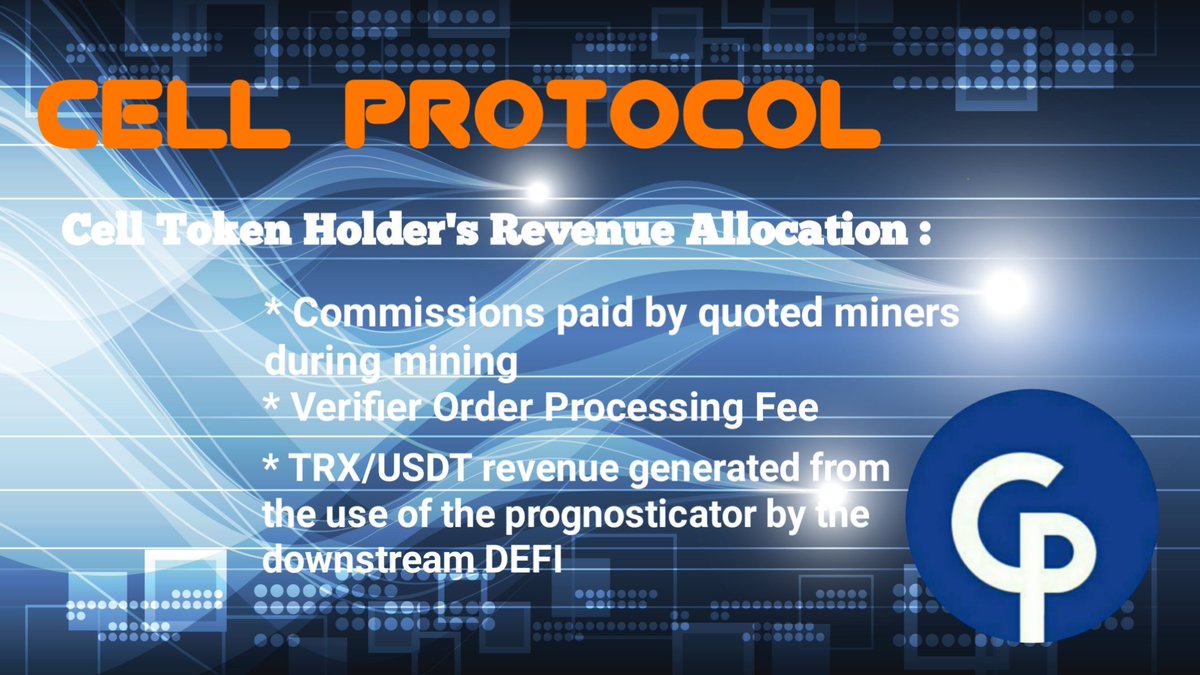 CELL PROTOCOL

Cell Token Holder's Revenue Allocation :

* Commissions paid by quoted miners during mining
* Verifier Order Processing Fee
* TRX/USDT revenue generated from the use of the prognosticator by the downstream DEFI

CP